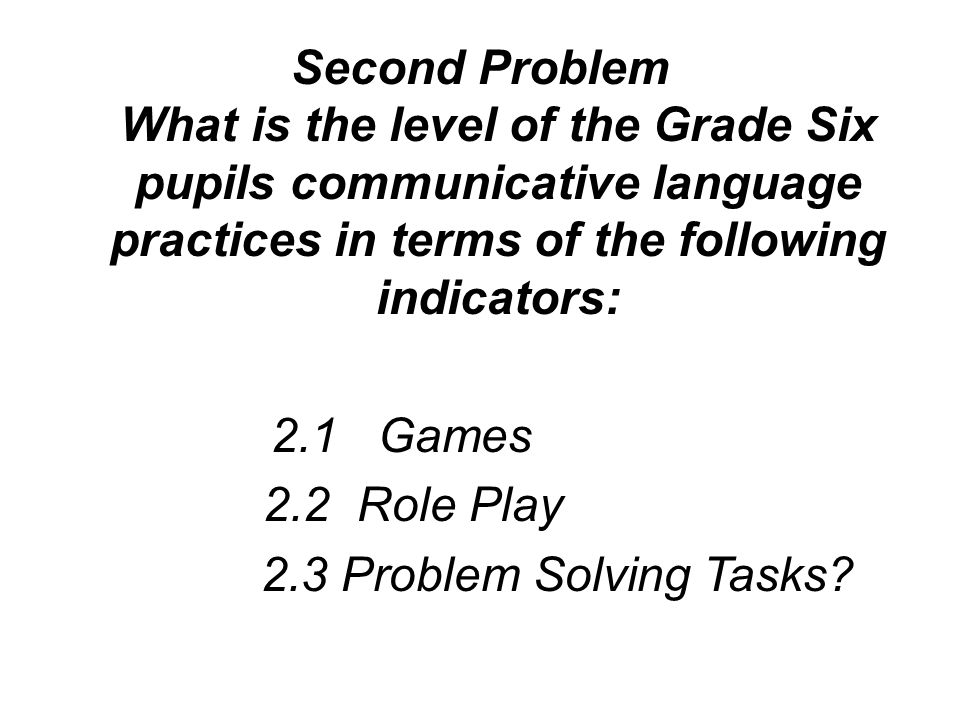 Second Problem
What is the level of the Grade Six pupils communicative language practices in terms of the following indicators:

2.1 Games
2.2 Role Play
2.3 Problem Solving Tasks?